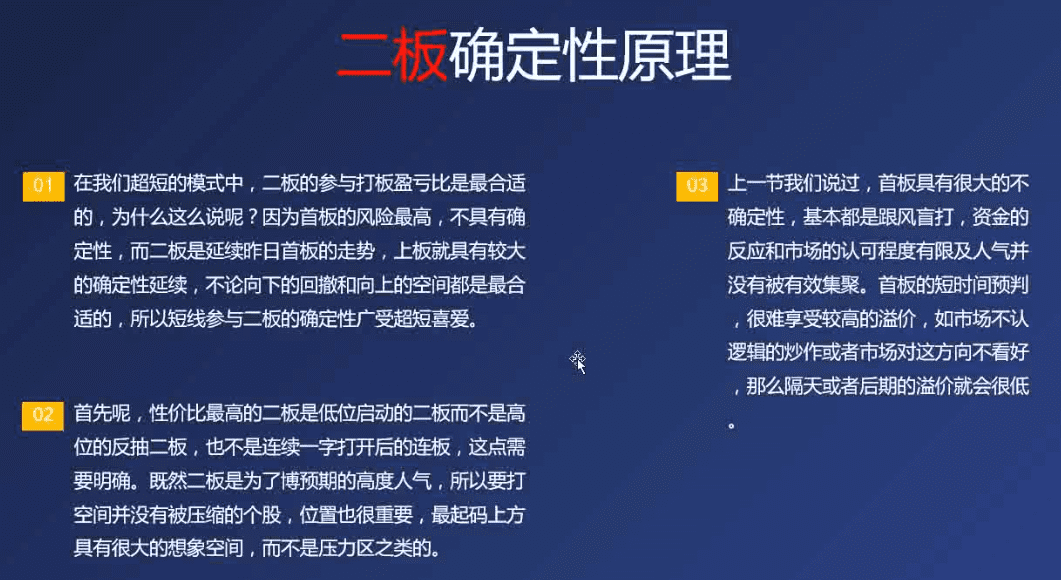 二板确定性原理

01 在我们超短的模式中，二板的参与打板盈亏比是最合适的，为什么这么说呢？因为首板的风险最高，不具有确定性，而二板是延续昨日首板的走势，上板就具有较大的确定性延续，不论向下的回撤和向上的空间都是最合适的，所以短线参与二板的确定性广受超短喜爱。

02 首先呢，性价比最高的二板是低位启动的二板而不是高位的反抽二板，也不是连续一字打开后的连板，这点需要明确。既然二板是为了博预期的高度人气，所以要打空间并没有被压缩的个股，位置也很重要，最起码上方具有很大的想象空间，而不是压力区之类的。

03 上一节我们说过，首板具有很大的不确定性，基本都是跟风盲打，资金的反应和市场的认可程度有限及人气并没有被有效集聚。首板的短时间预判，很难享受较高的溢价，如市场不认逻辑的炒作或者市场对这方向不看好，那么隔天或者后期的溢价就会很低。